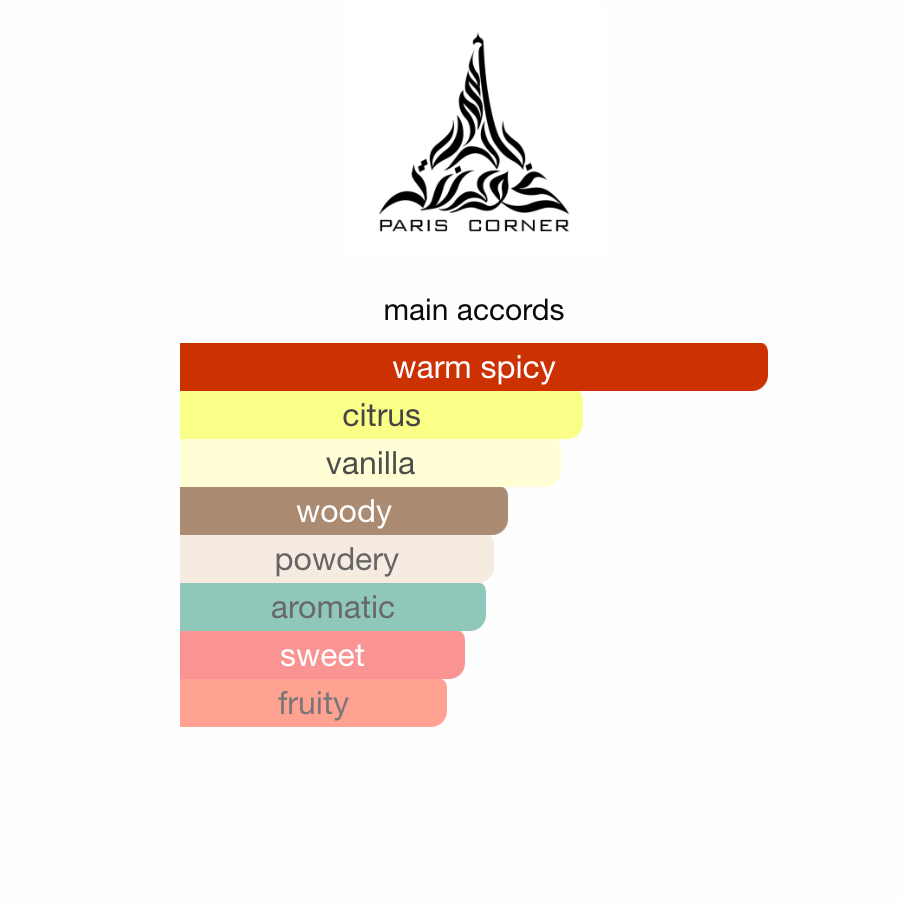 PARIS CORNER

main accords

warm spicy

citrus

vanilla

woody

powdery

aromatic

sweet

fruity